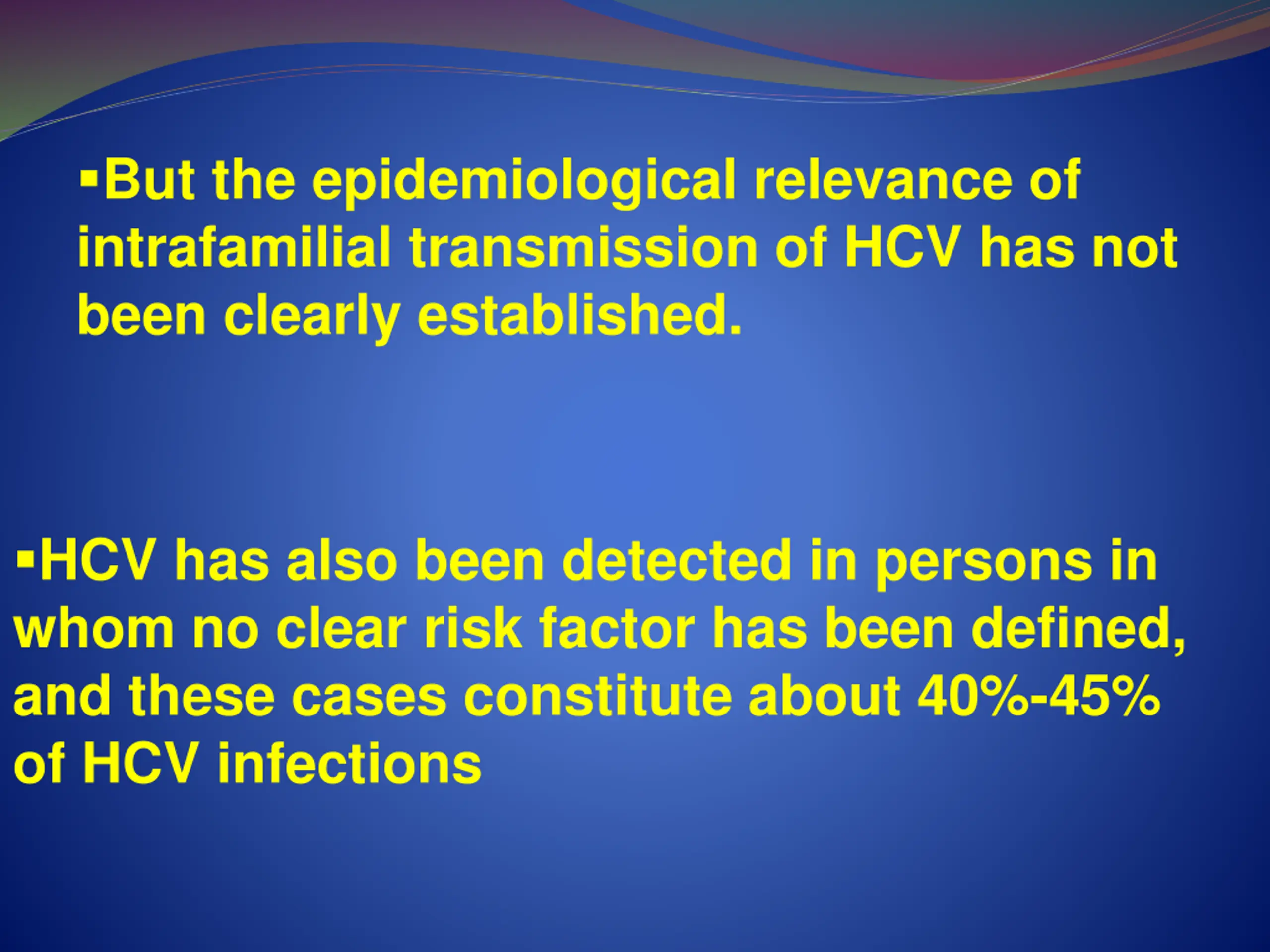 ▪But the epidemiological relevance of intrafamilial transmission of HCV has not been clearly established.

▪HCV has also been detected in persons in whom no clear risk factor has been defined, and these cases constitute about 40%-45% of HCV infections